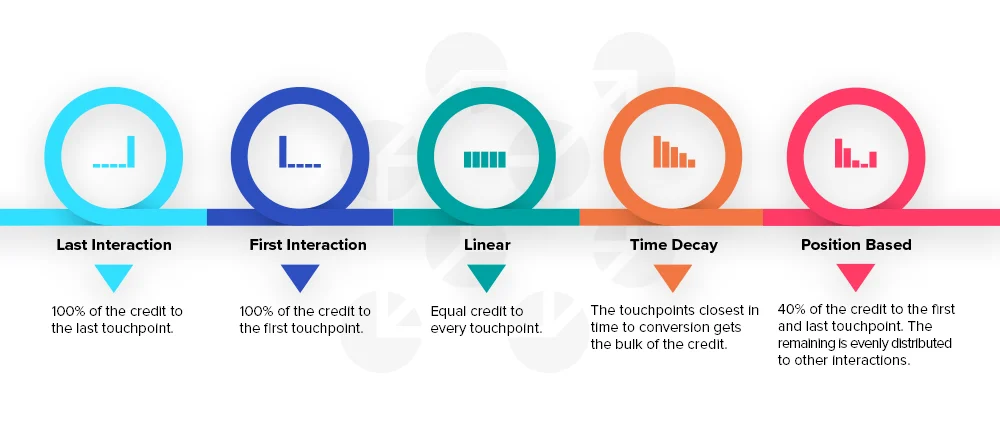 Last Interaction

100% of the credit to the last touchpoint.

First Interaction

100% of the credit to the first touchpoint.

Linear

Equal credit to every touchpoint.

Time Decay

The touchpoints closest in time to conversion gets the bulk of the credit.

Position Based

40% of the credit to the first and last touchpoint. The remaining is evenly distributed to other interactions.